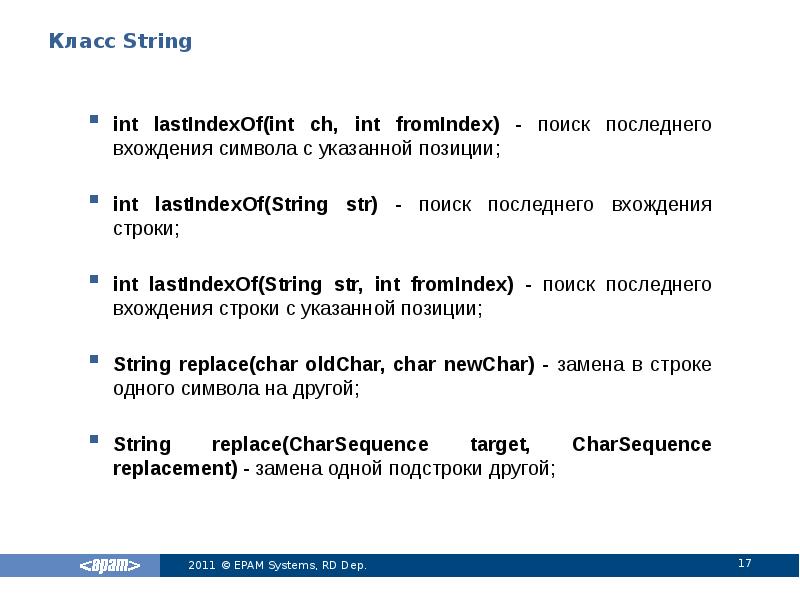 Класс String

int lastIndexOf(int ch, int fromIndex) - поиск последнего вхождения символа с указанной позиции;

int lastIndexOf(String str) - поиск последнего вхождения строки;

int lastIndexOf(String str, int fromIndex) - поиск последнего вхождения строки с указанной позиции;

String replace(char oldChar, char newChar) - замена в строке одного символа на другой;

String replace(CharSequence target, CharSequence replacement) - замена одной подстроки другой;

<epam>

2011 © EPAM Systems, RD Dep.

17